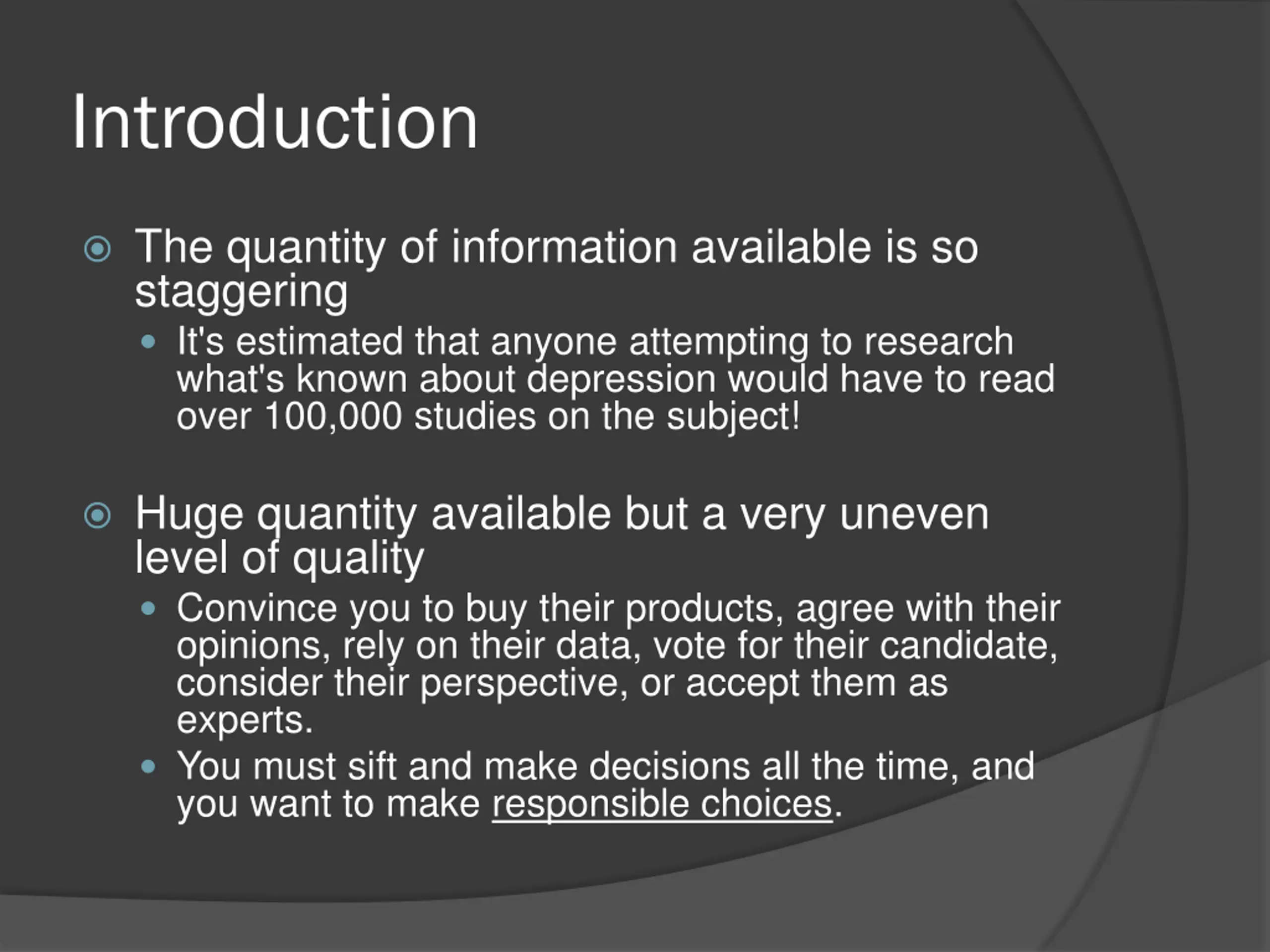 Introduction

The quantity of information available is so staggering

It's estimated that anyone attempting to research what's known about depression would have to read over 100,000 studies on the subject!

Huge quantity available but a very uneven level of quality

Convince you to buy their products, agree with their opinions, rely on their data, vote for their candidate, consider their perspective, or accept them as experts.

You must sift and make decisions all the time, and you want to make responsible choices.